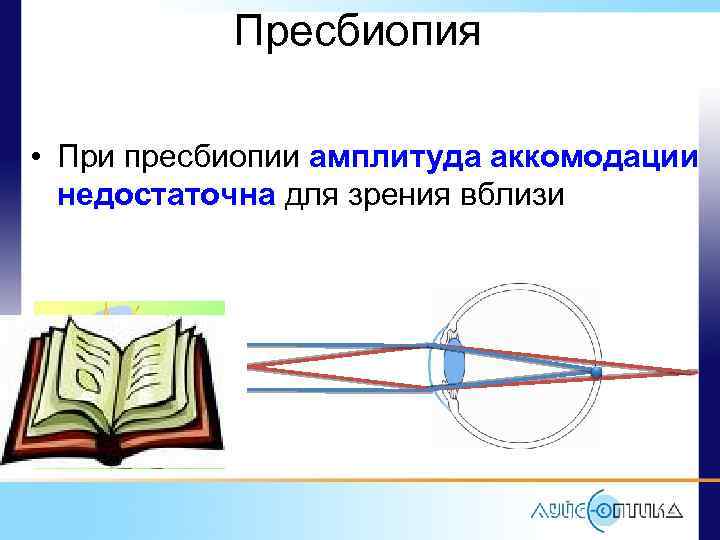 Пресбиопия

• При пресбиопии амплитуда аккомодации недостаточна для зрения вблизи

ЛУЙС-ОПТИКА